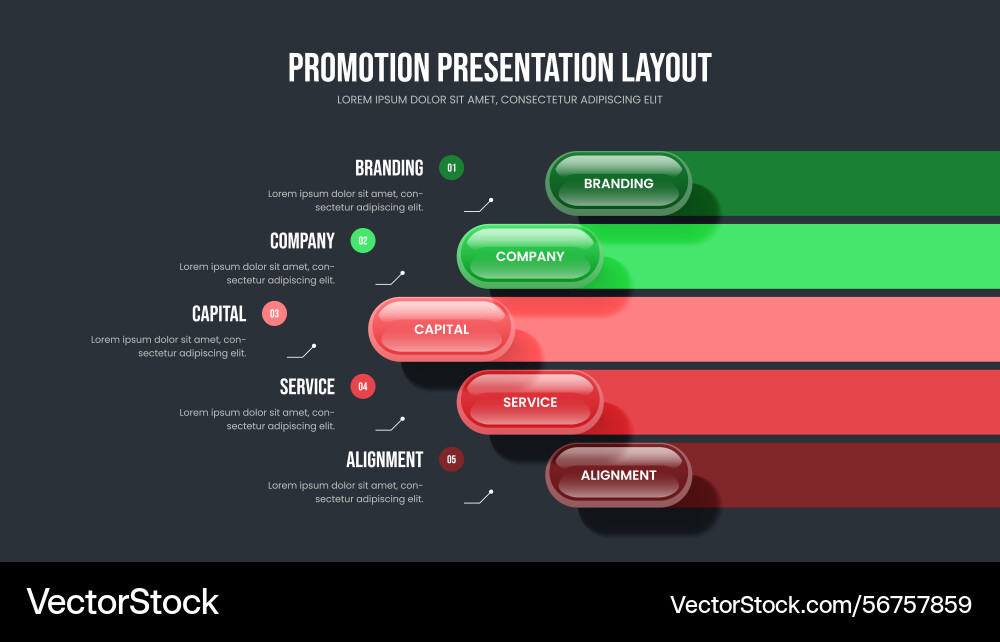 PROMOTION PRESENTATION LAYOUT
LOREM IPSUM DOLOR SIT AMET, CONSECTETUR ADIPISCING ELIT

BRANDING 01
Lorem ipsum dolor sit amet, consectetur adipiscing elit.

BRANDING

COMPANY 02
Lorem ipsum dolor sit amet, consectetur adipiscing elit.

COMPANY

CAPITAL 03
Lorem ipsum dolor sit amet, consectetur adipiscing elit.

CAPITAL

SERVICE 04
Lorem ipsum dolor sit amet, consectetur adipiscing elit.

SERVICE

ALIGNMENT 05
Lorem ipsum dolor sit amet, consectetur adipiscing elit.

ALIGNMENT

VectorStock

VectorStock.com/56757859